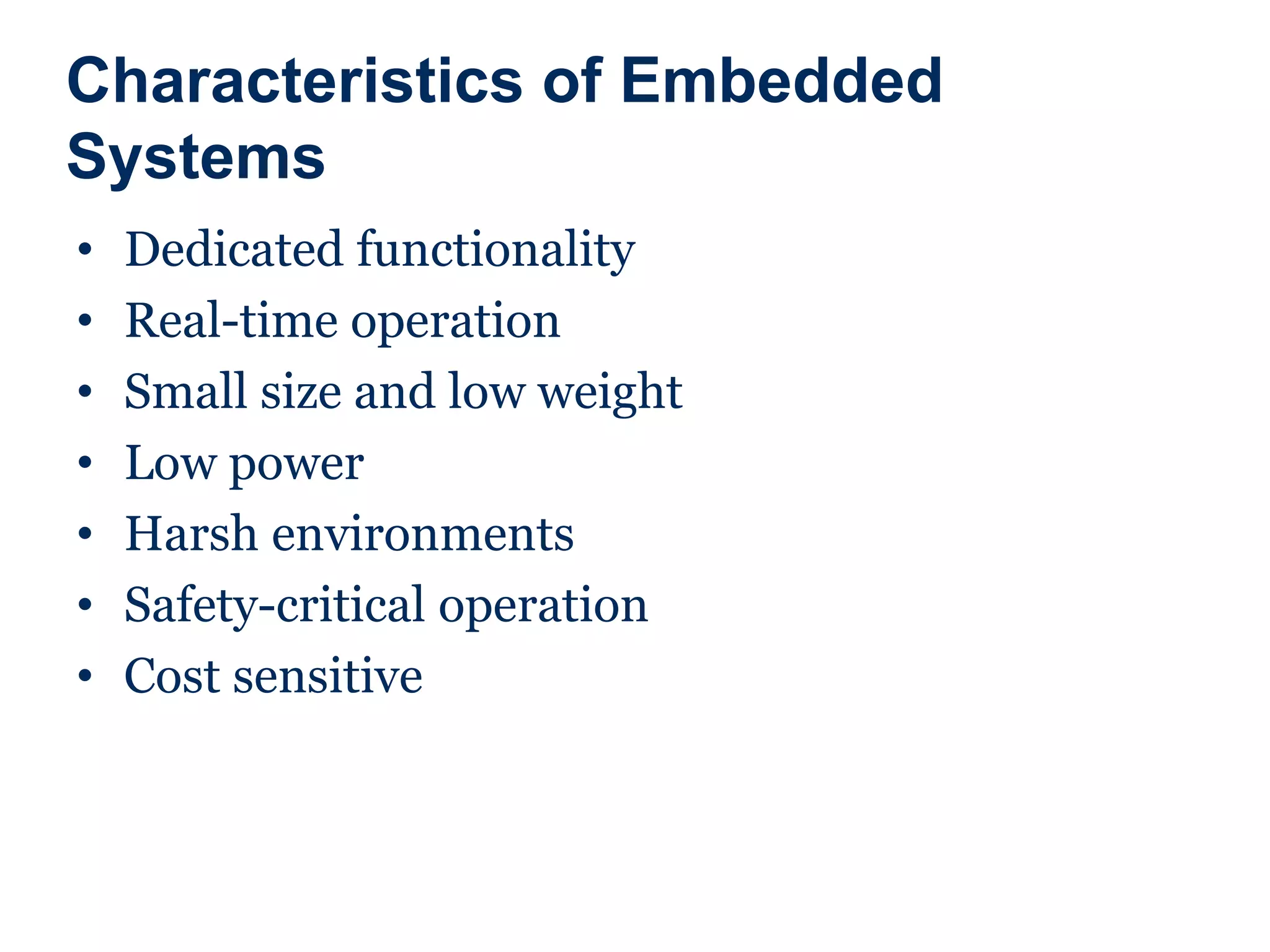 Characteristics of Embedded Systems

• Dedicated functionality
• Real-time operation
• Small size and low weight
• Low power
• Harsh environments
• Safety-critical operation
• Cost sensitive